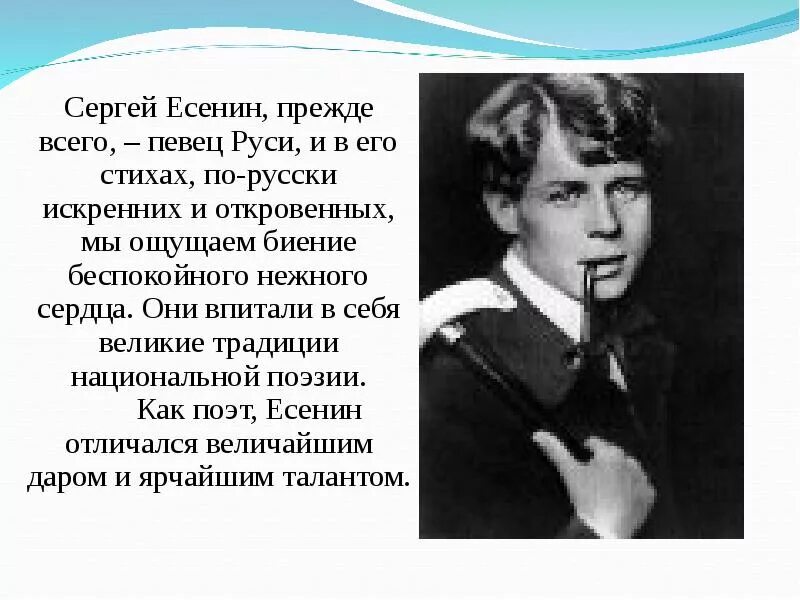 Сергей Есенин, прежде всего, – певец Руси, и в его стихах, по-русски искренних и откровенных, мы ощущаем биение беспокойного нежного сердца. Они впитали в себя великие традиции национальной поэзии.

Как поэт, Есенин отличался величайшим даром и ярчайшим талантом.